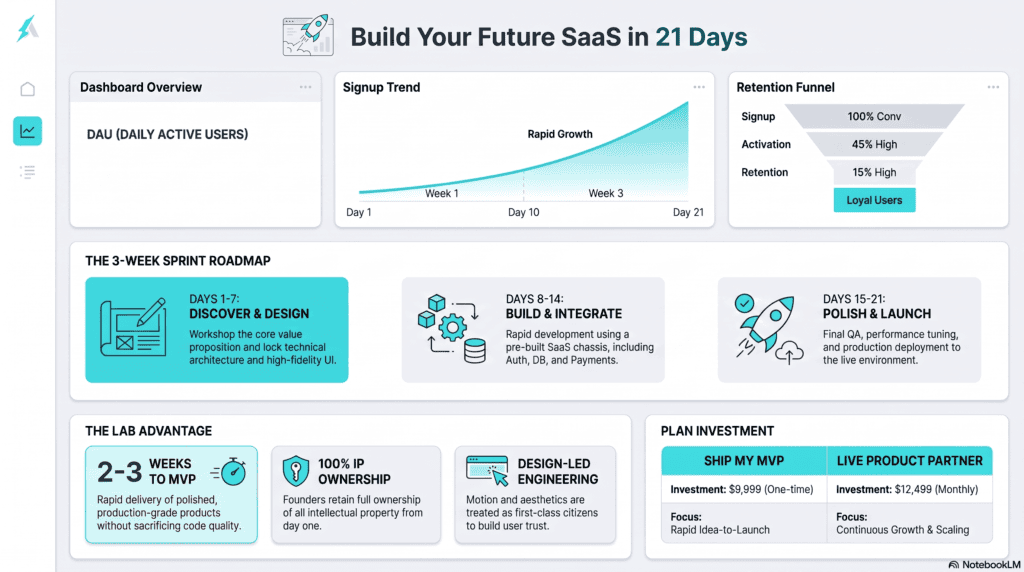 Build Your Future SaaS in 21 Days

Dashboard Overview

DAU (DAILY ACTIVE USERS)

Signup Trend

Rapid Growth

Week 1

Week 3

Day 1

Day 10

Day 21

Retention Funnel

Signup 100% Conv

Activation 45% High

Retention 15% High

Loyal Users

THE 3-WEEK SPRINT ROADMAP

DAYS 1-7:
DISCOVER & DESIGN
Workshop the core value proposition and lock technical architecture and high-fidelity UI.

DAYS 8-14:
BUILD & INTEGRATE
Rapid development using a pre-built SaaS chassis, including Auth, DB, and Payments.

DAYS 15-21:
POLISH & LAUNCH
Final QA, performance tuning, and production deployment to the live environment.

THE LAB ADVANTAGE

2-3 WEEKS TO MVP
Rapid delivery of polished, production-grade products without sacrificing code quality.

100% IP OWNERSHIP
Founders retain full ownership of all intellectual property from day one.

DESIGN-LED ENGINEERING
Motion and aesthetics are treated as first-class citizens to build user trust.

PLAN INVESTMENT

| SHIP MY MVP | LIVE PRODUCT PARTNER |
|---|---|
| Investment: $9,999 (One-time) | Investment: $12,499 (Monthly) |
| Focus: Rapid Idea-to-Launch | Focus: Continuous Growth & Scaling |

NotebookLM